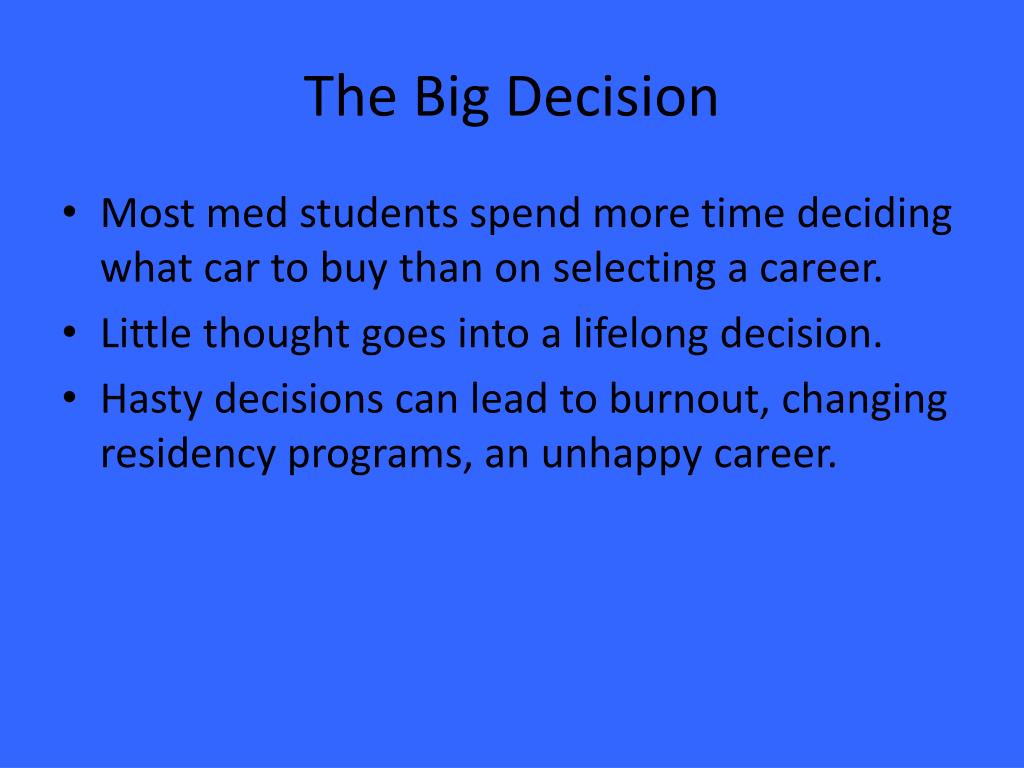 The Big Decision

• Most med students spend more time deciding what car to buy than on selecting a career.
• Little thought goes into a lifelong decision.
• Hasty decisions can lead to burnout, changing residency programs, an unhappy career.